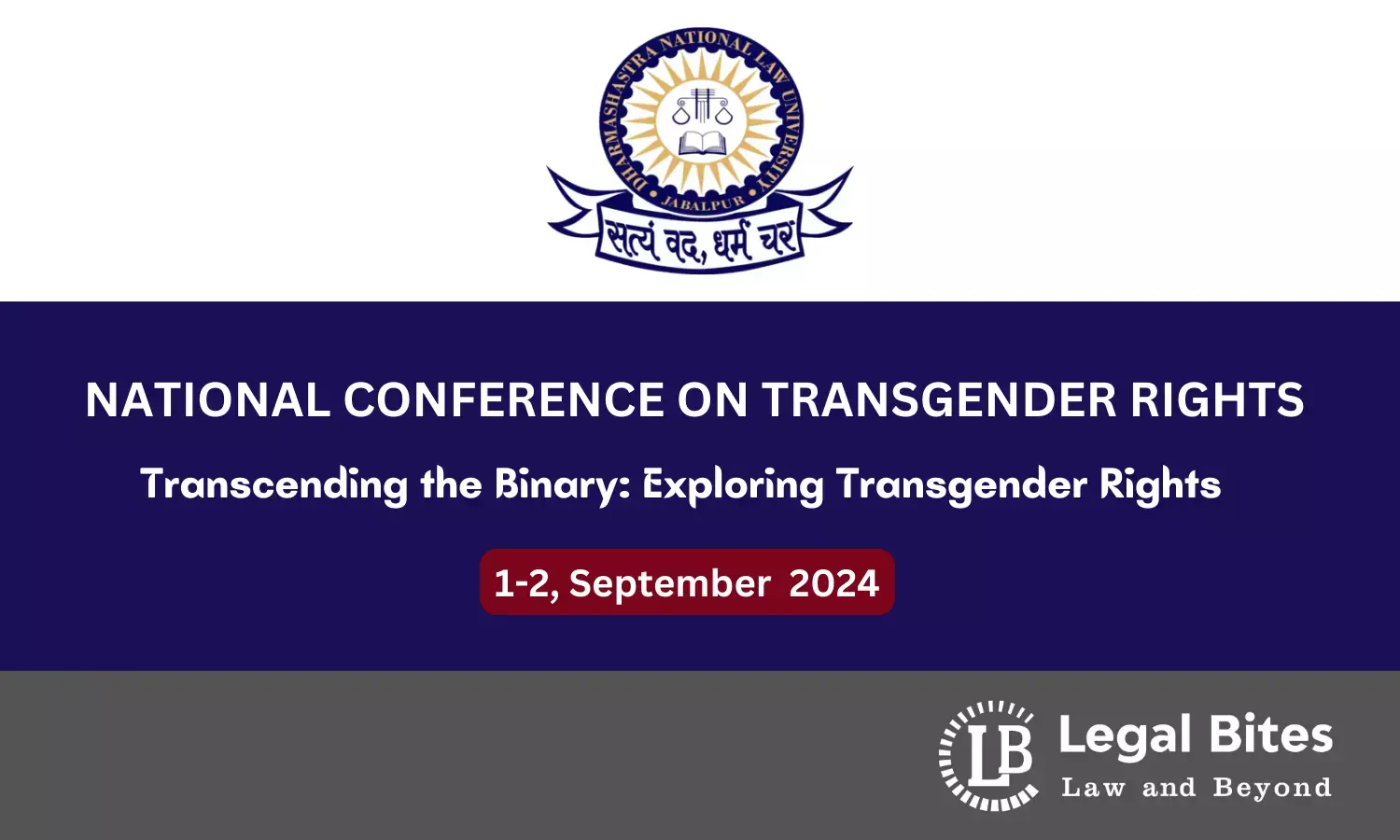 DHARMASHASTRA NATIONAL LAW UNIVERSITY
JABALPUR
सत्यं वद, धर्मं चर

NATIONAL CONFERENCE ON TRANSGENDER RIGHTS

Transcending the Binary: Exploring Transgender Rights

1-2, September 2024

LB Legal Bites
Law and Beyond